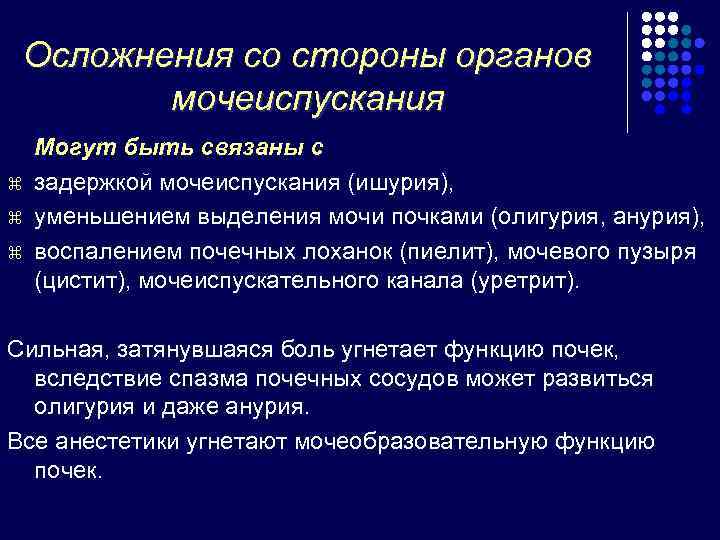 Осложнения со стороны органов мочеиспускания

Могут быть связаны с

⌘ задержкой мочеиспускания (ишурия),

⌘ уменьшением выделения мочи почками (олигурия, анурия),

⌘ воспалением почечных лоханок (пиелит), мочевого пузыря (цистит), мочеиспускательного канала (уретрит).

Сильная, затянувшаяся боль угнетает функцию почек, вследствие спазма почечных сосудов может развиться олигурия и даже анурия.

Все анестетики угнетают мочеобразовательную функцию почек.